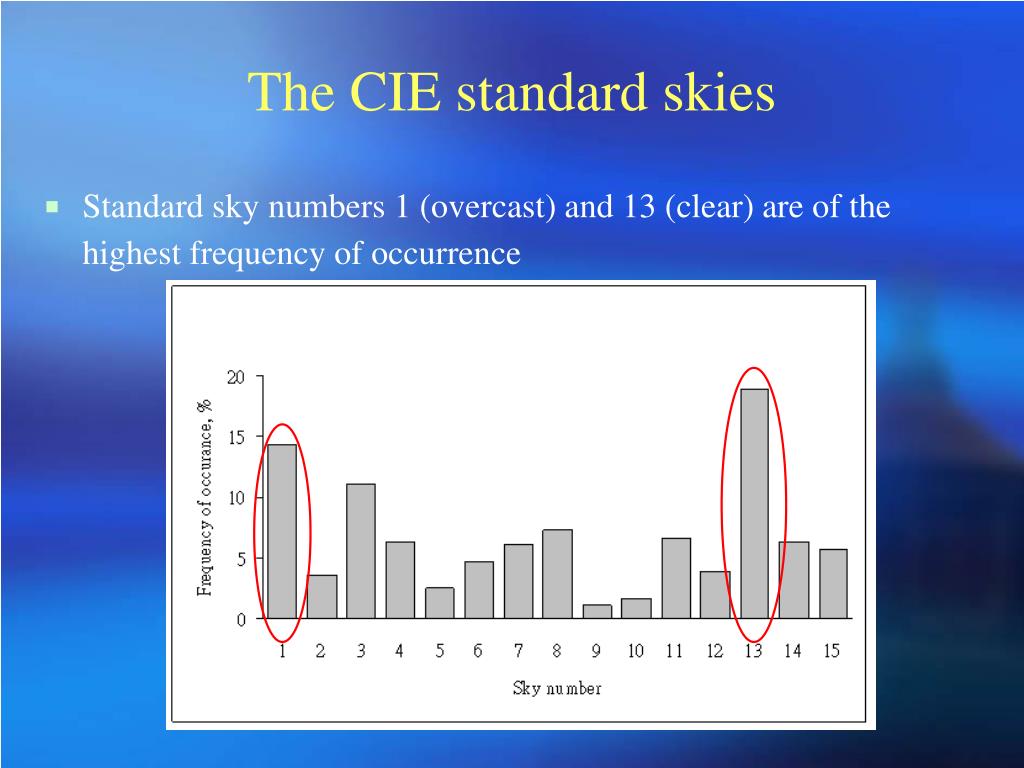 The CIE standard skies

Standard sky numbers 1 (overcast) and 13 (clear) are of the highest frequency of occurrence

Frequency of occurance, %

20
15
10
5
0

1 2 3 4 5 6 7 8 9 10 11 12 13 14 15

Sky number